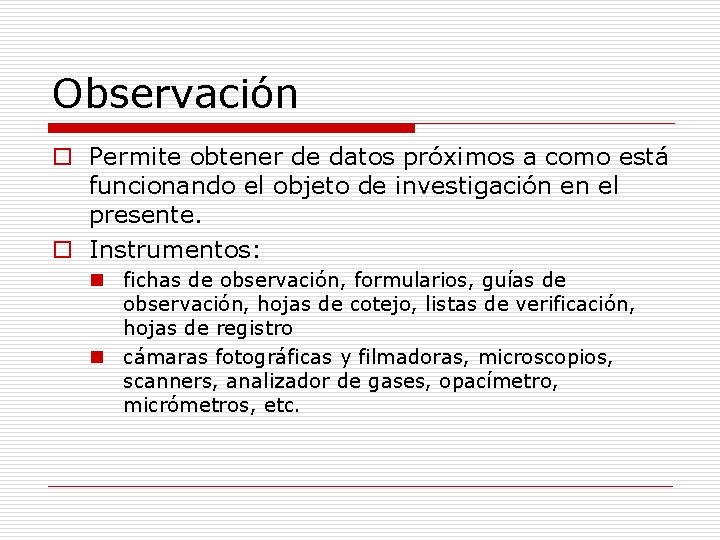 Observación

Permite obtener de datos próximos a como está funcionando el objeto de investigación en el presente.

Instrumentos:

fichas de observación, formularios, guías de observación, hojas de cotejo, listas de verificación, hojas de registro

cámaras fotográficas y filmadoras, microscopios, scanners, analizador de gases, opacímetro, micrómetros, etc.